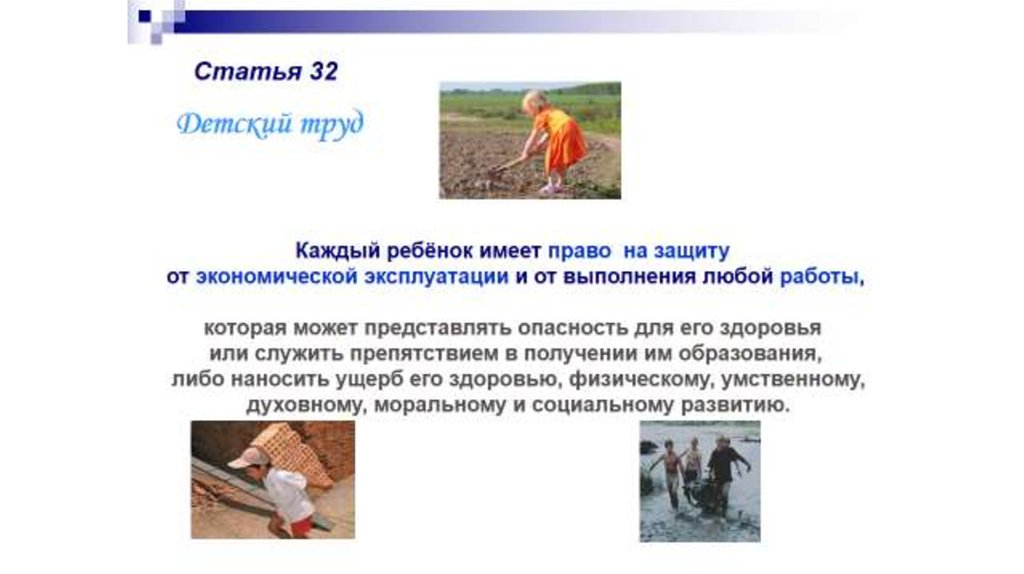 Статья 32

Детский труд

Каждый ребёнок имеет право на защиту от экономической эксплуатации и от выполнения любой работы,

которая может представлять опасность для его здоровья или служить препятствием в получении им образования, либо наносить ущерб его здоровью, физическому, умственному, духовному, моральному и социальному развитию.